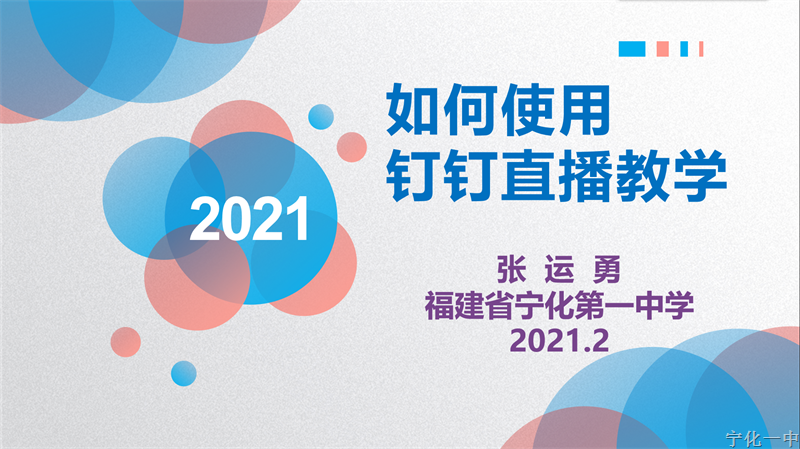 2021

如何使用
钉钉直播教学

张 运 勇
福建省宁化第一中学
2021.2

宁化一中